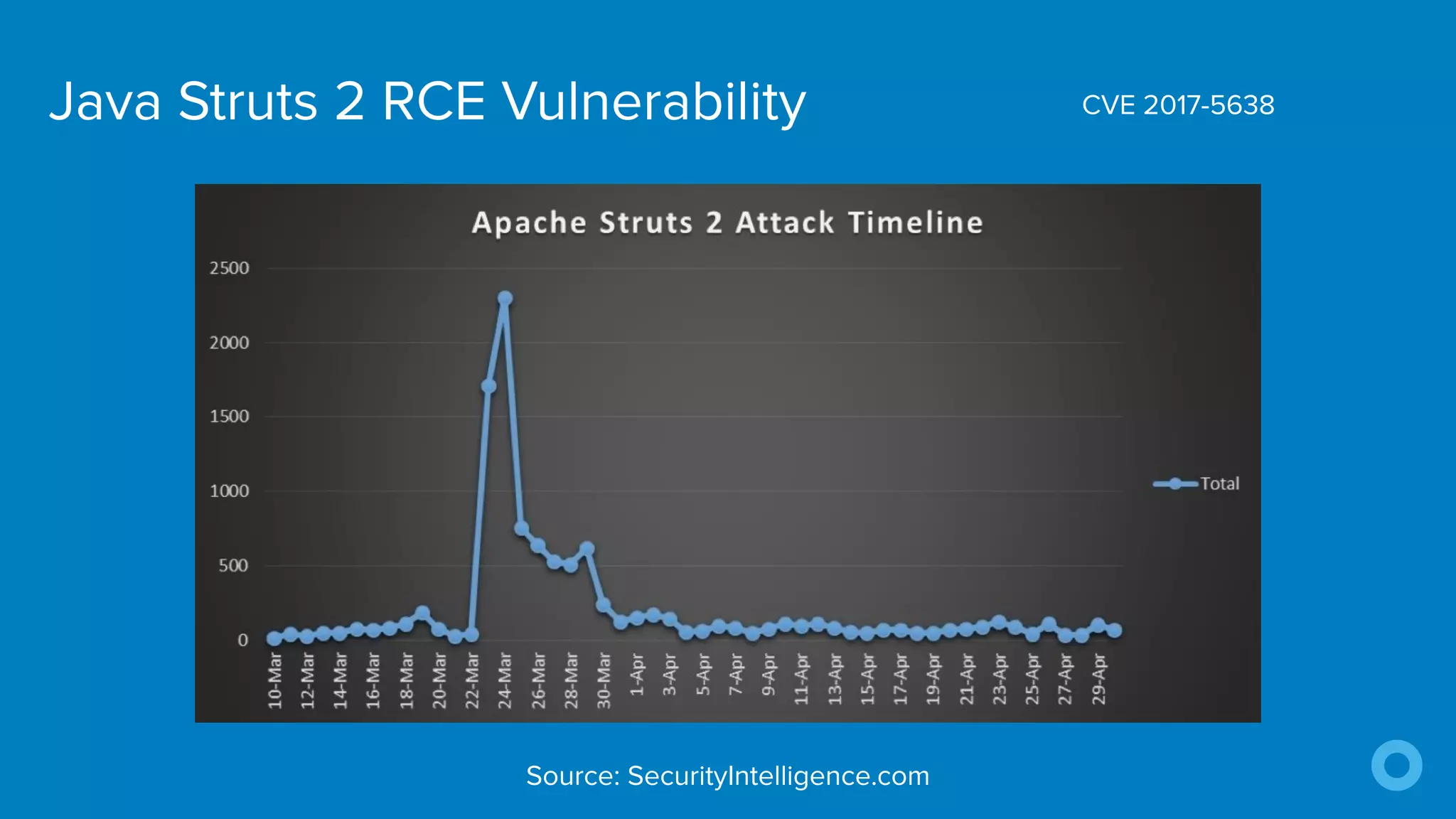 Java Struts 2 RCE Vulnerability

CVE 2017-5638

Apache Struts 2 Attack Timeline

2500
2000
1500
1000
500
0

10-Mar 12-Mar 14-Mar 16-Mar 18-Mar 20-Mar 22-Mar 24-Mar 26-Mar 28-Mar 30-Mar 1-Apr 3-Apr 5-Apr 7-Apr 9-Apr 11-Apr 13-Apr 15-Apr 17-Apr 19-Apr 21-Apr 23-Apr 25-Apr 27-Apr 29-Apr

Total

Source: SecurityIntelligence.com